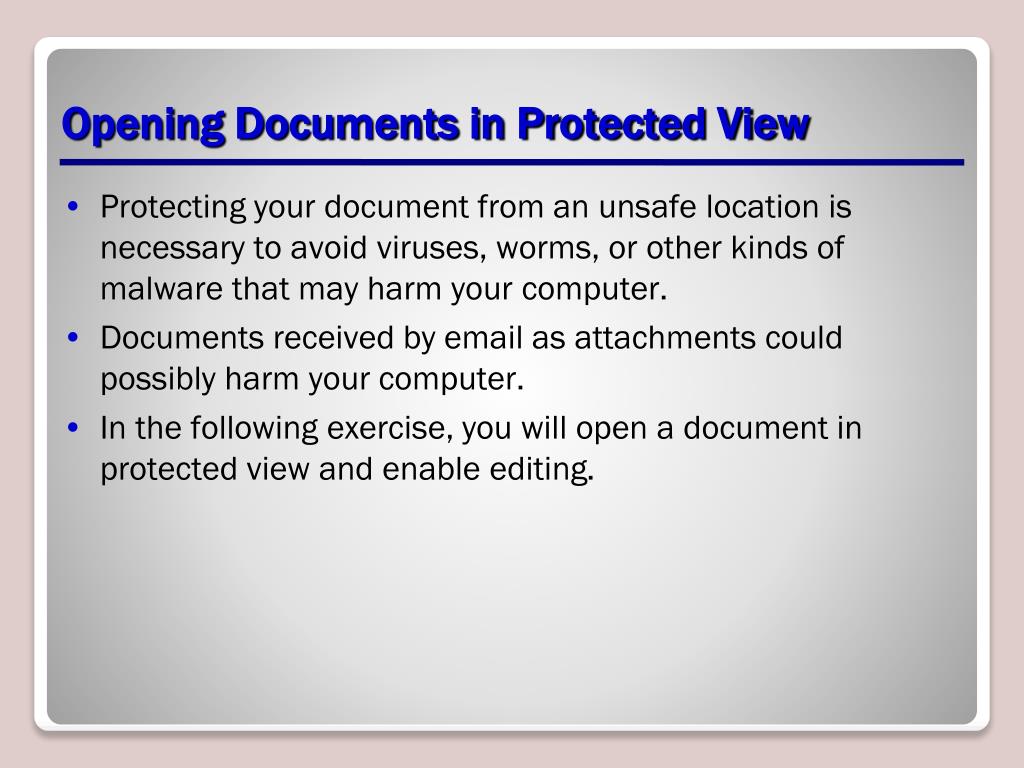 Opening Documents in Protected View

• Protecting your document from an unsafe location is necessary to avoid viruses, worms, or other kinds of malware that may harm your computer.
• Documents received by email as attachments could possibly harm your computer.
• In the following exercise, you will open a document in protected view and enable editing.